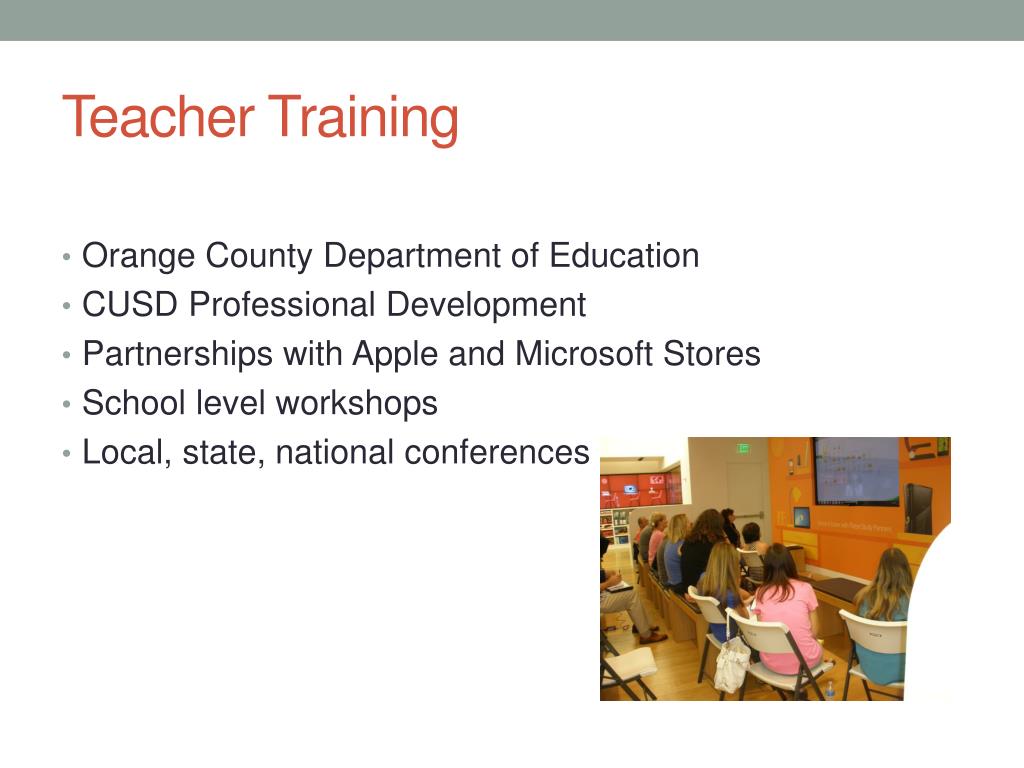 Teacher Training

• Orange County Department of Education
• CUSD Professional Development
• Partnerships with Apple and Microsoft Stores
• School level workshops
• Local, state, national conferences